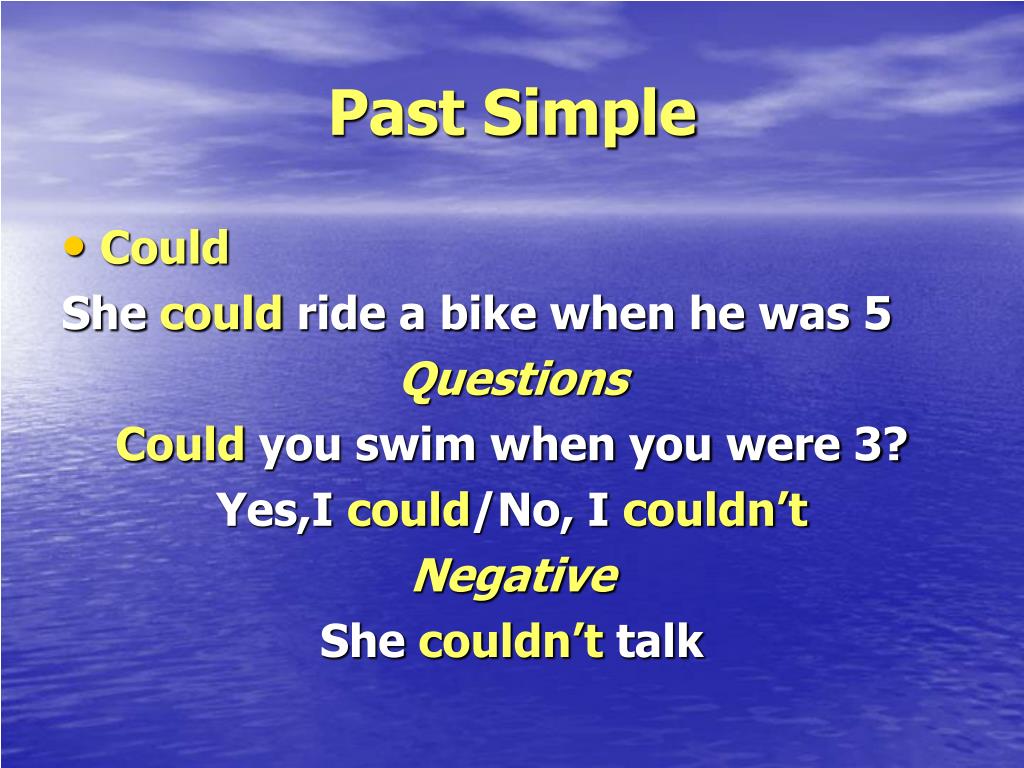 Past Simple

• Could

She could ride a bike when he was 5

Questions

Could you swim when you were 3?

Yes,I could/No, I couldn’t

Negative

She couldn’t talk